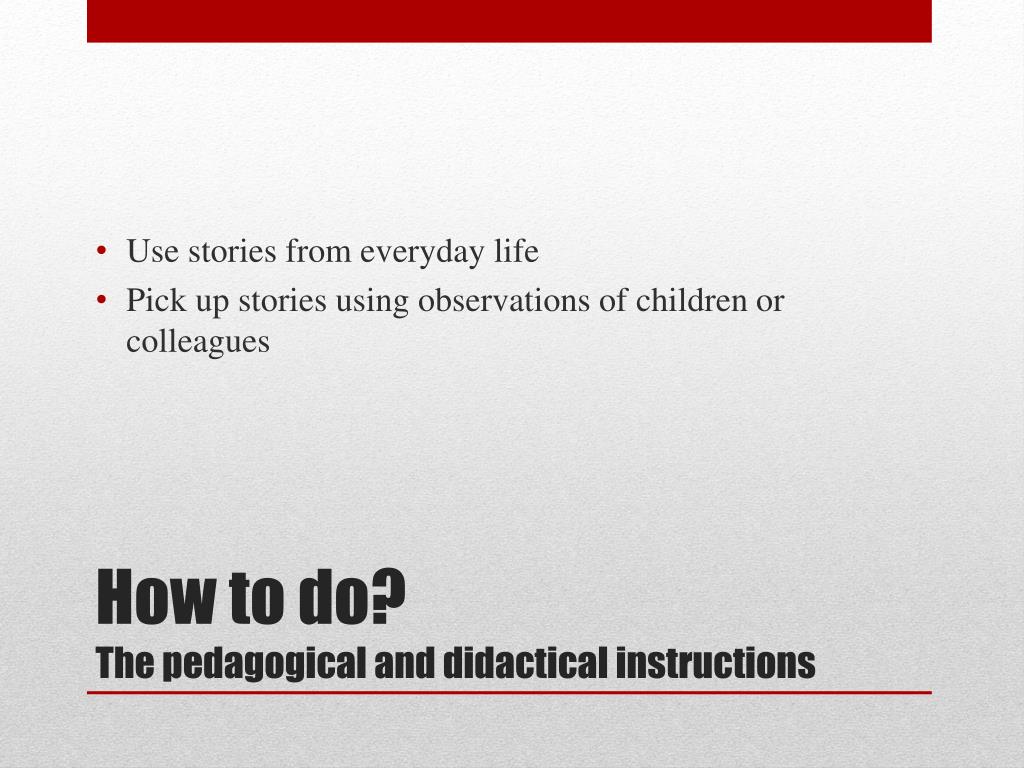 • Use stories from everyday life
• Pick up stories using observations of children or colleagues

How to do?
The pedagogical and didactical instructions